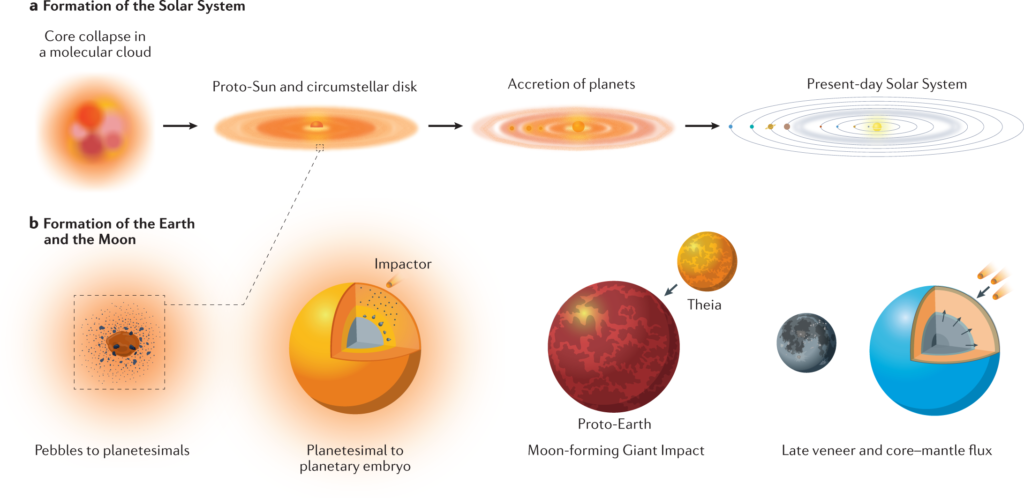 a Formation of the Solar System

Core collapse in a molecular cloud

Proto-Sun and circumstellar disk

Accretion of planets

Present-day Solar System

b Formation of the Earth and the Moon

Impactor

Theia

Proto-Earth

Pebbles to planetesimals

Planetesimal to planetary embryo

Moon-forming Giant Impact

Late veneer and core–mantle flux